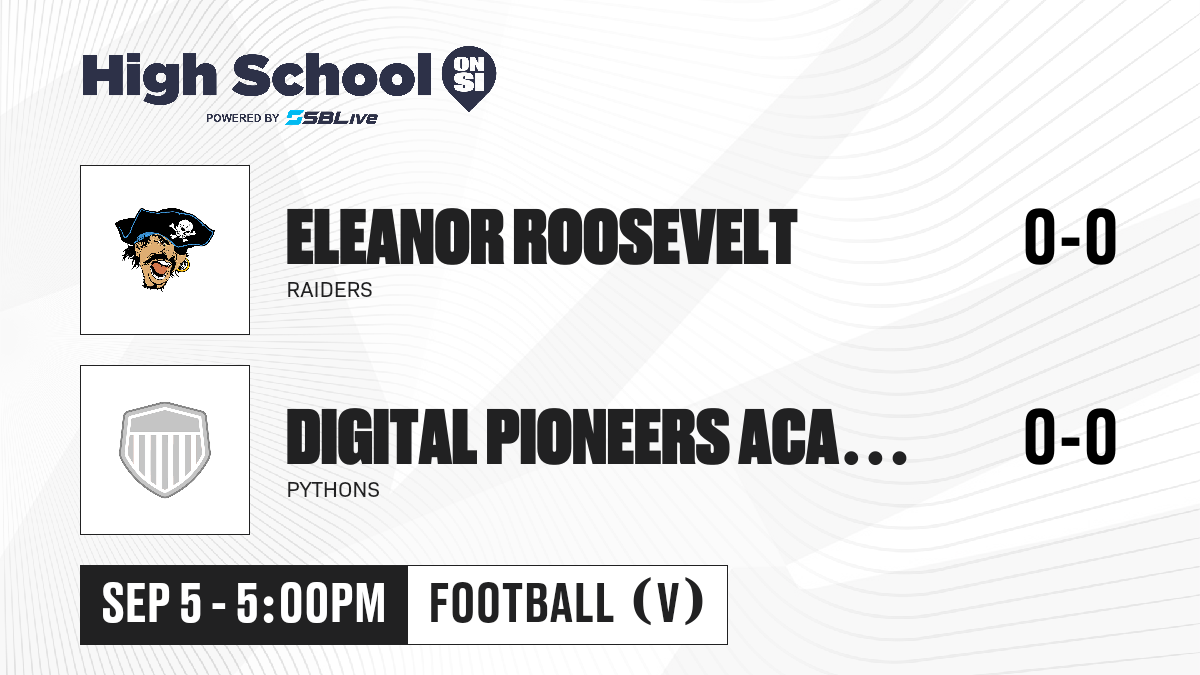 High School ON SI
POWERED BY SBLive

ELEANOR ROOSEVELT
RAIDERS
0-0

DIGITAL PIONEERS ACA...
PYTHONS
0-0

SEP 5 - 5:00PM
FOOTBALL (V)